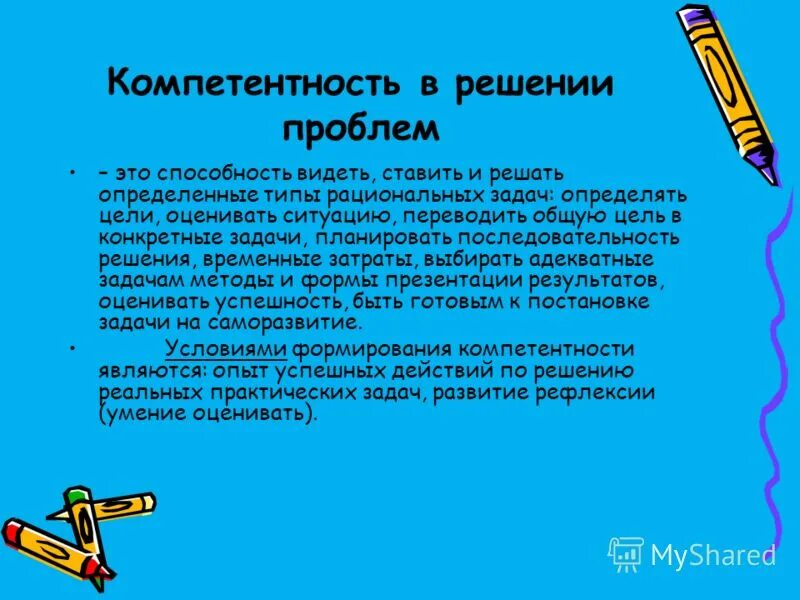 Компетентность в решении проблем

• – это способность видеть, ставить и решать определенные типы рациональных задач: определять цели, оценивать ситуацию, переводить общую цель в конкретные задачи, планировать последовательность решения, временные затраты, выбирать адекватные задачам методы и формы презентации результатов, оценивать успешность, быть готовым к постановке задачи на саморазвитие.

• Условиями формирования компетентности являются: опыт успешных действий по решению реальных практических задач, развитие рефлексии (умение оценивать).

MyShared